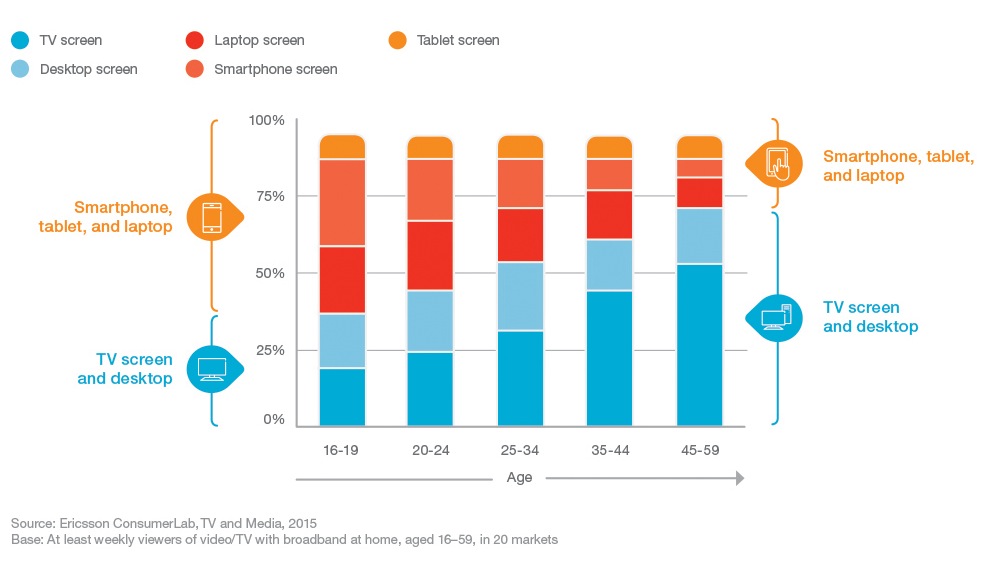 TV screen
Laptop screen
Tablet screen
Desktop screen
Smartphone screen

Smartphone, tablet, and laptop

TV screen and desktop

100%
75%
50%
25%
0%

16-19
20-24
25-34
35-44
45-59

Age

Smartphone, tablet, and laptop

TV screen and desktop

Source: Ericsson ConsumerLab, TV and Media, 2015
Base: At least weekly viewers of video/TV with broadband at home, aged 16–59, in 20 markets